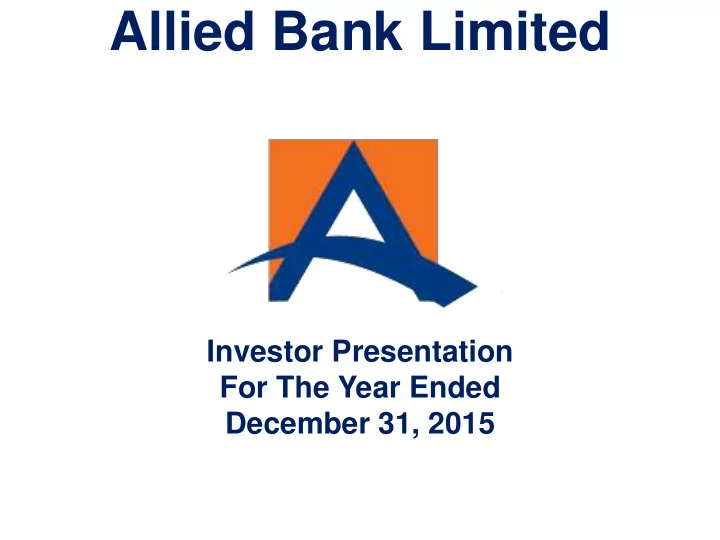 Allied Bank Limited

Investor Presentation
For The Year Ended
December 31, 2015